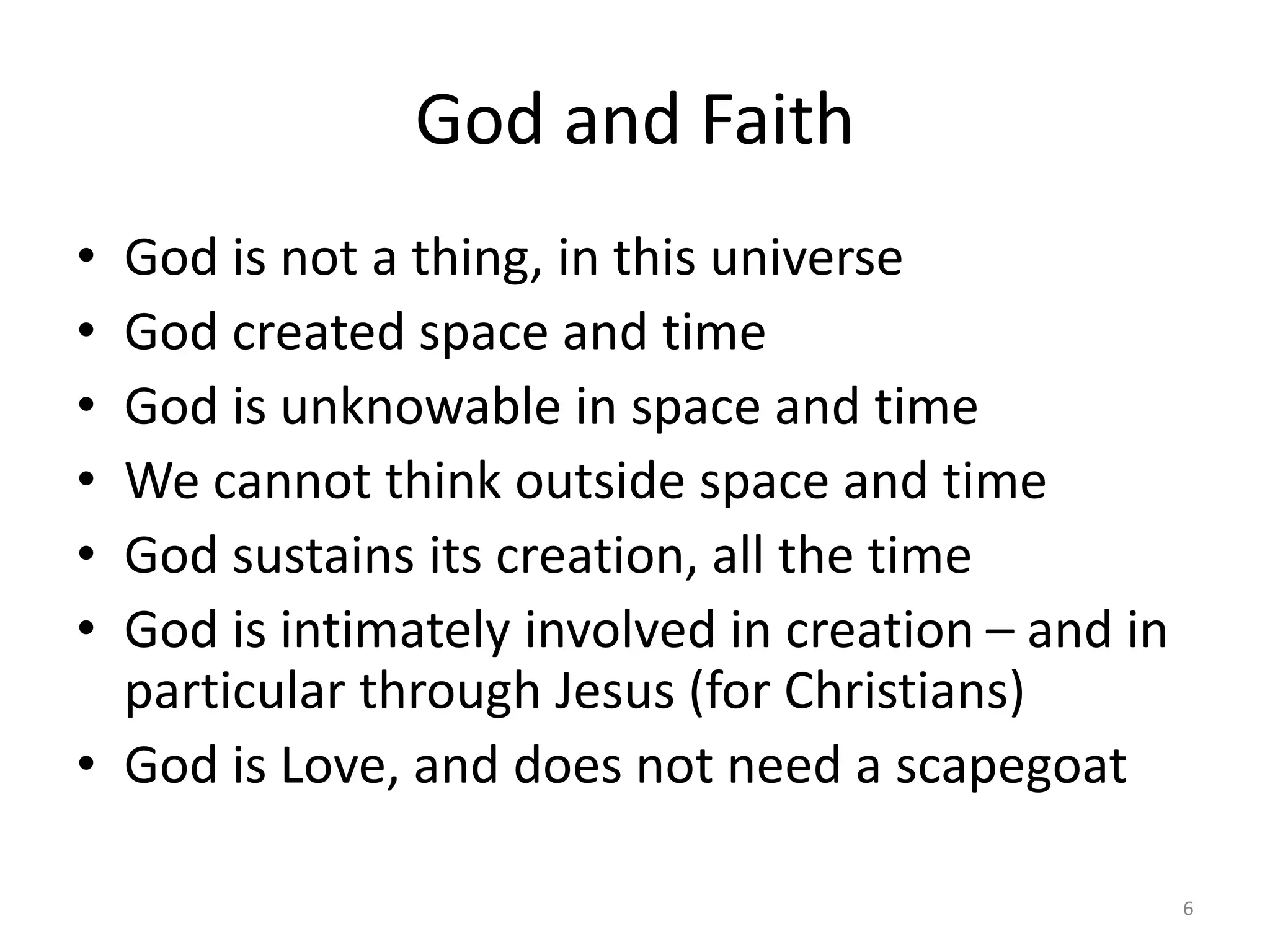 God and Faith

• God is not a thing, in this universe
• God created space and time
• God is unknowable in space and time
• We cannot think outside space and time
• God sustains its creation, all the time
• God is intimately involved in creation – and in particular through Jesus (for Christians)
• God is Love, and does not need a scapegoat

6